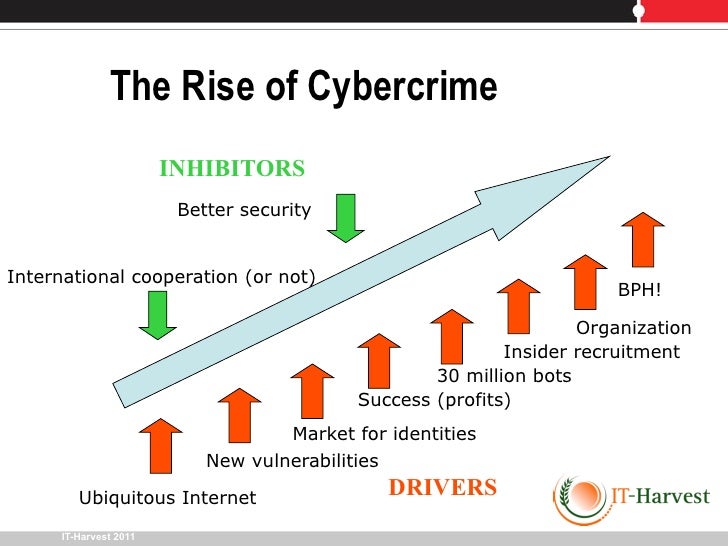 The Rise of Cybercrime

INHIBITORS

Better security

International cooperation (or not)

BPH!

Organization

Insider recruitment

30 million bots

Success (profits)

Market for identities

New vulnerabilities

Ubiquitous Internet

DRIVERS

IT-Harvest

IT-Harvest 2011